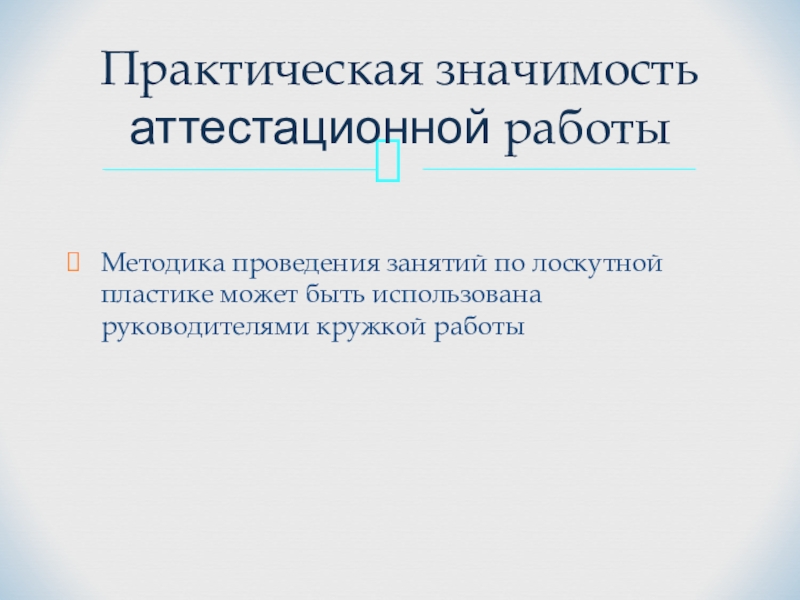 Практическая значимость аттестационной работы

Методика проведения занятий по лоскутной пластике может быть использована руководителями кружкой работы